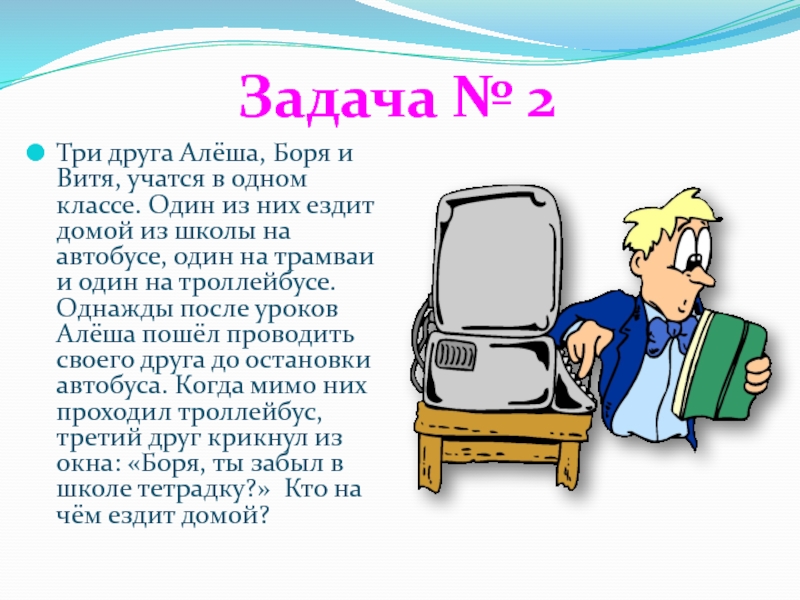 Задача № 2

Три друга Алёша, Боря и Витя, учатся в одном классе. Один из них ездит домой из школы на автобусе, один на трамваи и один на троллейбусе. Однажды после уроков Алёша пошёл проводить своего друга до остановки автобуса. Когда мимо них проходил троллейбус, третий друг крикнул из окна: «Боря, ты забыл в школе тетрадку?» Кто на чём ездит домой?